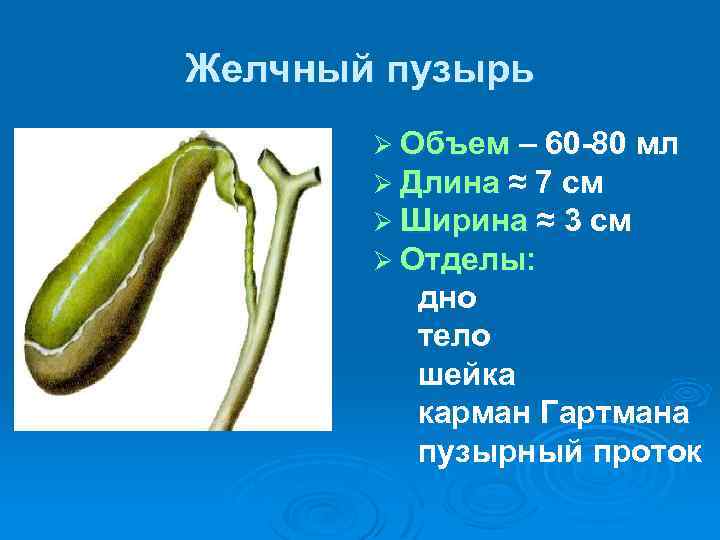 Желчный пузырь

➢ Объем – 60-80 мл
➢ Длина ≈ 7 см
➢ Ширина ≈ 3 см
➢ Отделы:
дно
тело
шейка
карман Гартмана
пузырный проток